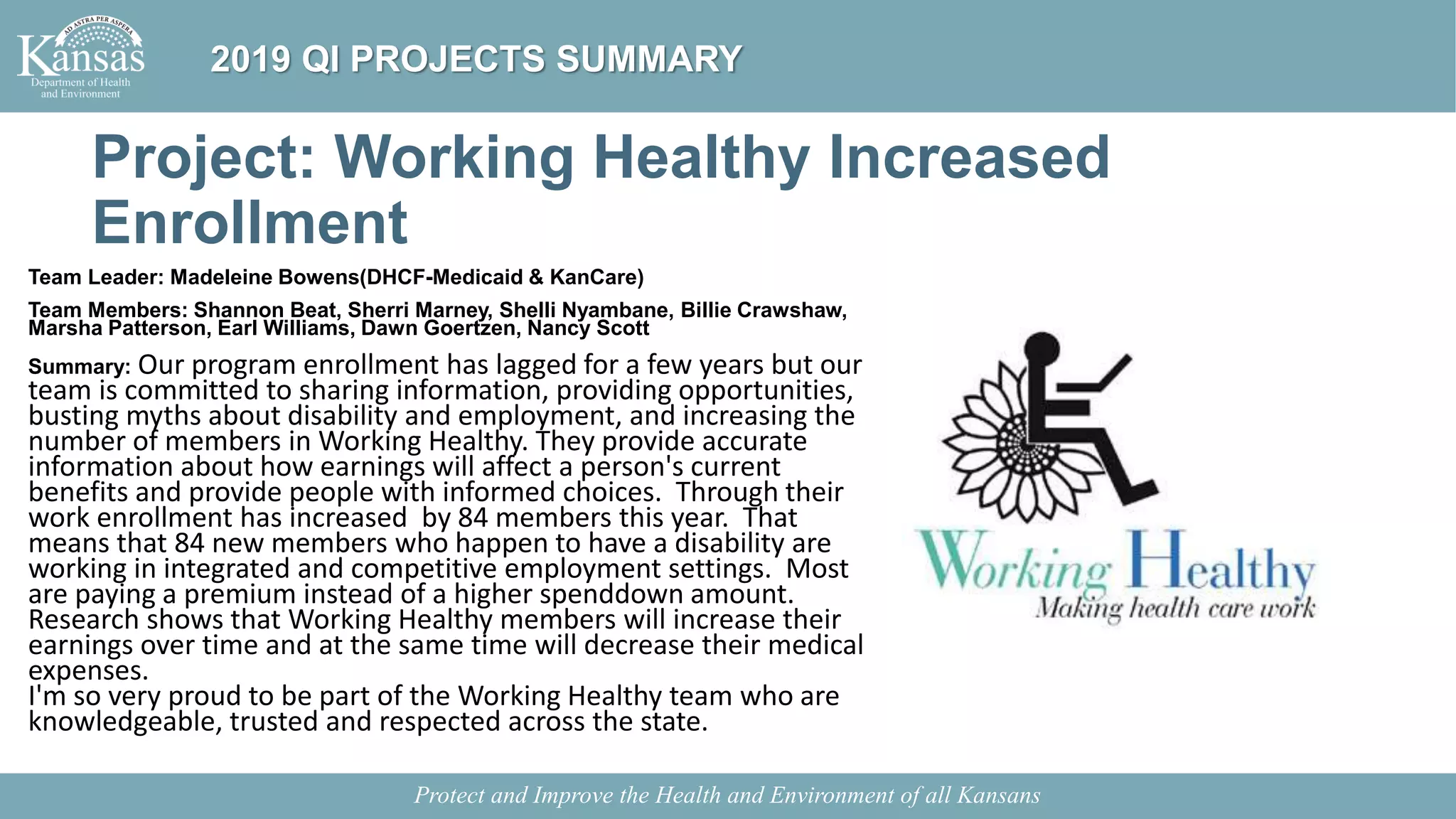 AD ASTRA PER ASPERA
Kansas
Department of Health and Environment

2019 QI PROJECTS SUMMARY

Project: Working Healthy Increased Enrollment

Team Leader: Madeleine Bowens(DHCF-Medicaid & KanCare)

Team Members: Shannon Beat, Sherri Marney, Shelli Nyambane, Billie Crawshaw, Marsha Patterson, Earl Williams, Dawn Goertzen, Nancy Scott

Summary: Our program enrollment has lagged for a few years but our team is committed to sharing information, providing opportunities, busting myths about disability and employment, and increasing the number of members in Working Healthy. They provide accurate information about how earnings will affect a person's current benefits and provide people with informed choices. Through their work enrollment has increased by 84 members this year. That means that 84 new members who happen to have a disability are working in integrated and competitive employment settings. Most are paying a premium instead of a higher spenddown amount. Research shows that Working Healthy members will increase their earnings over time and at the same time will decrease their medical expenses.
I'm so very proud to be part of the Working Healthy team who are knowledgeable, trusted and respected across the state.

Working Healthy
Making health care work

Protect and Improve the Health and Environment of all Kansans